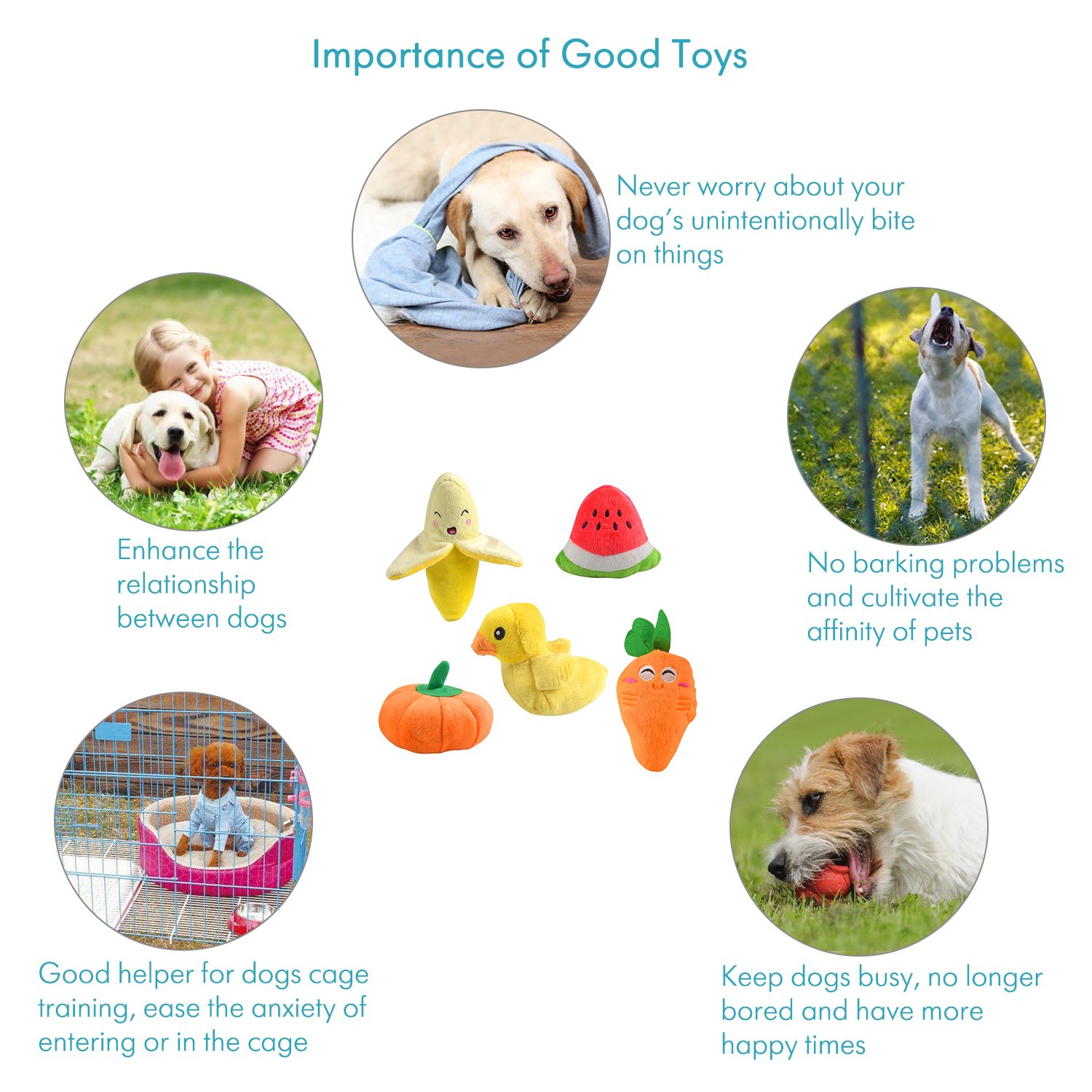 Importance of Good Toys

Never worry about your dog's unintentionally bite on things

Enhance the relationship between dogs

No barking problems and cultivate the affinity of pets

Good helper for dogs cage training, ease the anxiety of entering or in the cage

Keep dogs busy, no longer bored and have more happy times